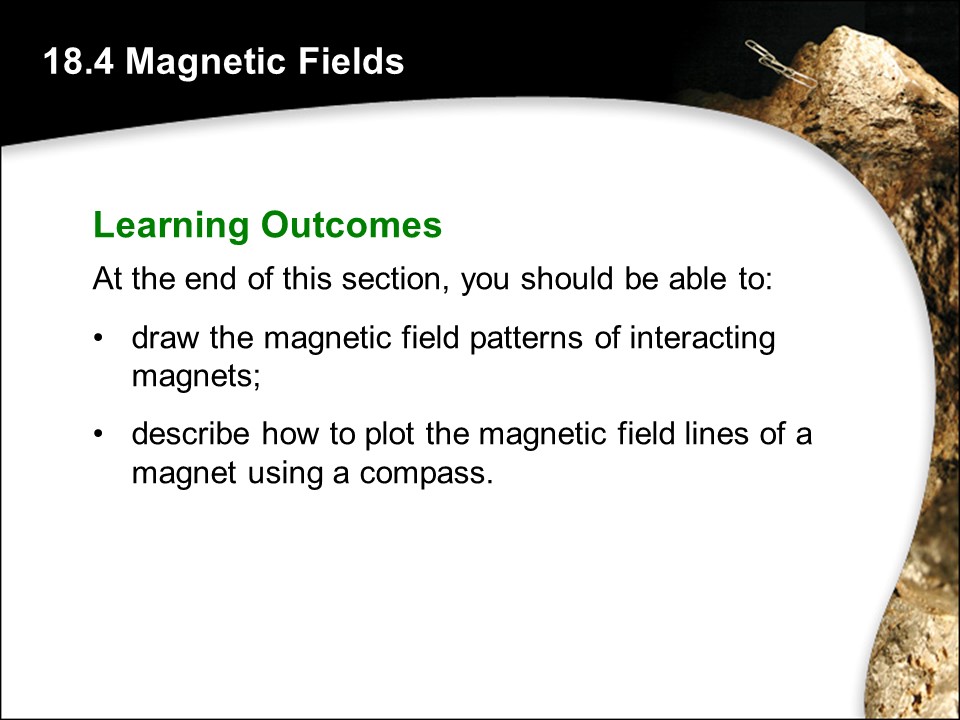 18.4 Magnetic Fields

Learning Outcomes

At the end of this section, you should be able to:

• draw the magnetic field patterns of interacting magnets;

• describe how to plot the magnetic field lines of a magnet using a compass.